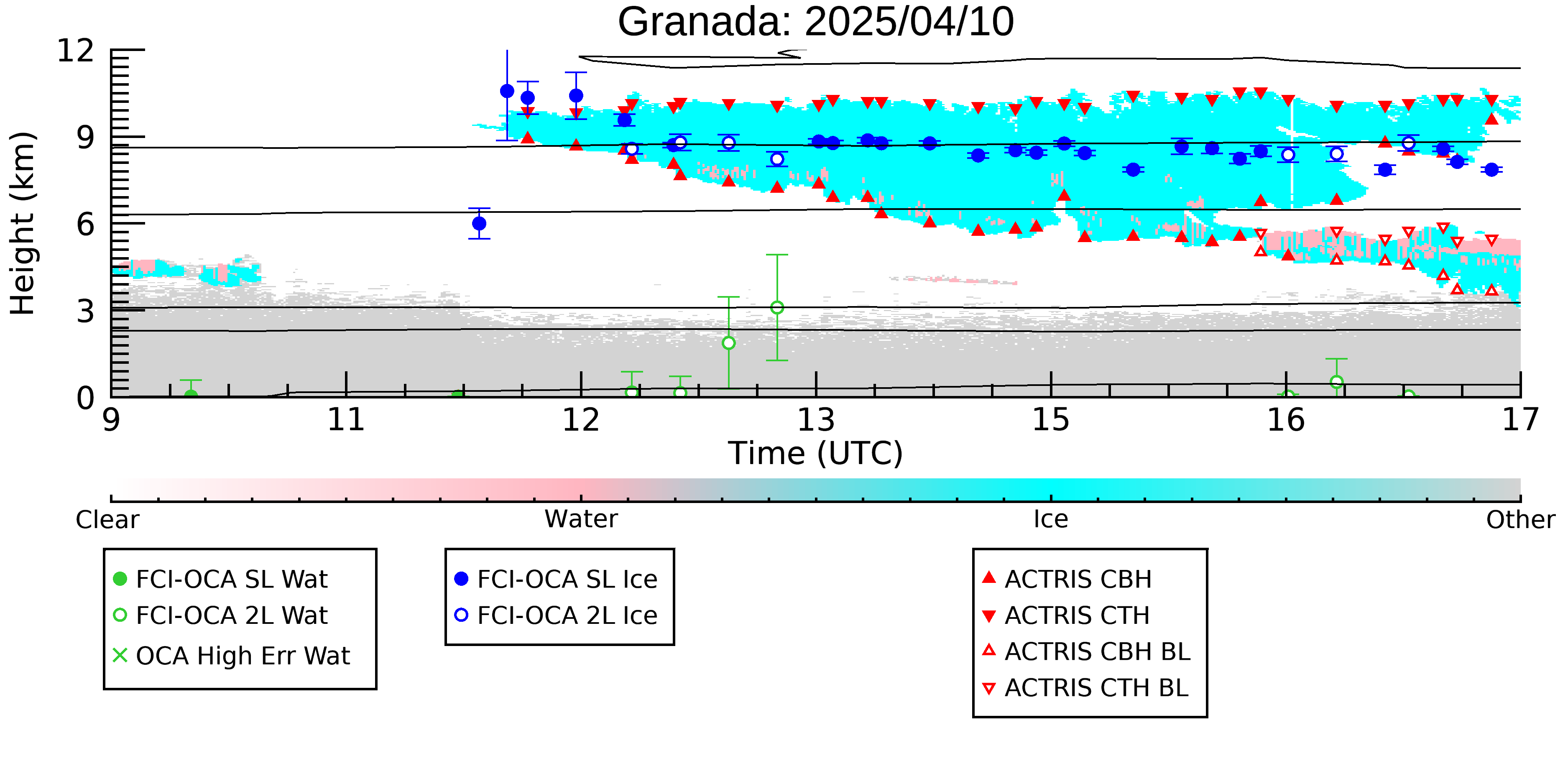 Granada: 2025/04/10

Height (km)

12
9
6
3
0

9
11
12
13
15
16
17

Time (UTC)

Clear
Water
Ice
Other

FCI-OCA SL Wat
FCI-OCA 2L Wat
OCA High Err Wat

FCI-OCA SL Ice
FCI-OCA 2L Ice

ACTRIS CBH
ACTRIS CTH
ACTRIS CBH BL
ACTRIS CTH BL